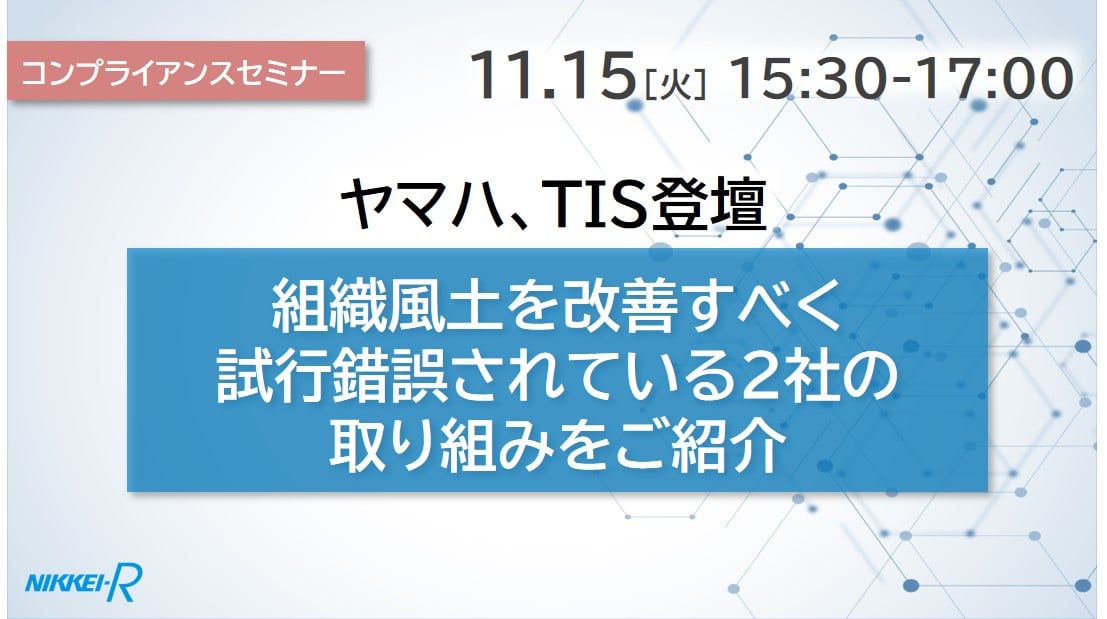 コンプライアンスセミナー

11.15[火] 15:30-17:00

ヤマハ、TIS登壇

組織風土を改善すべく
試行錯誤されている2社の
取り組みをご紹介

NIKKEI-R